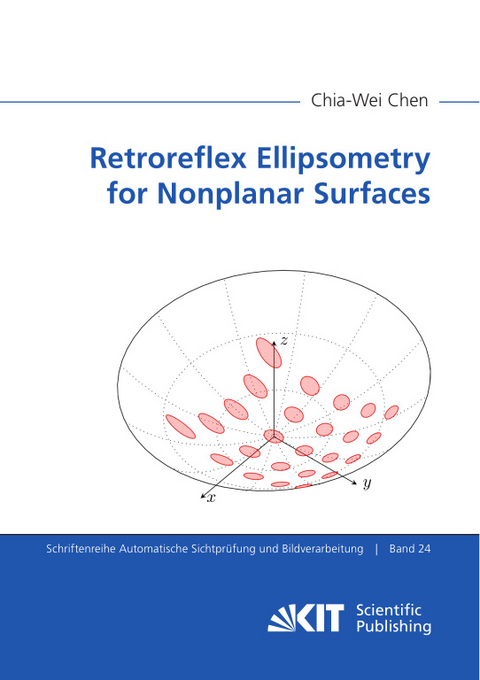 Chia-Wei Chen

Retroreflex Ellipsometry for Nonplanar Surfaces

$z$

$y$

$x$

Schriftenreihe Automatische Sichtprüfung und Bildverarbeitung | Band 24

KIT Scientific Publishing